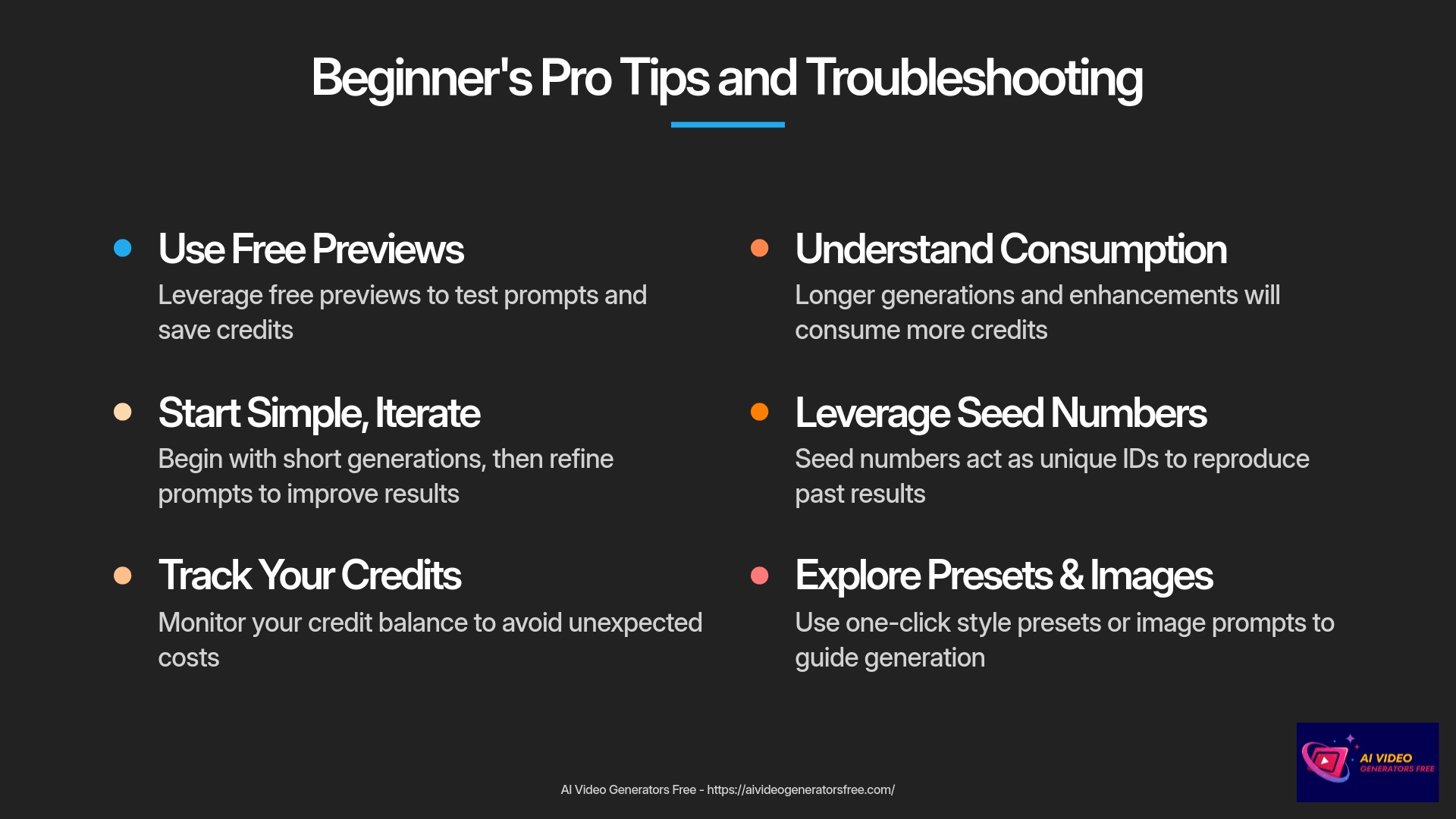 Beginner's Pro Tips and Troubleshooting

Use Free Previews
Leverage free previews to test prompts and save credits

Start Simple, Iterate
Begin with short generations, then refine prompts to improve results

Track Your Credits
Monitor your credit balance to avoid unexpected costs

Understand Consumption
Longer generations and enhancements will consume more credits

Leverage Seed Numbers
Seed numbers act as unique IDs to reproduce past results

Explore Presets & Images
Use one-click style presets or image prompts to guide generation

AI Video Generators Free - https://aivideogeneratorsfree.com/

AI VIDEO GENERATORS FREE